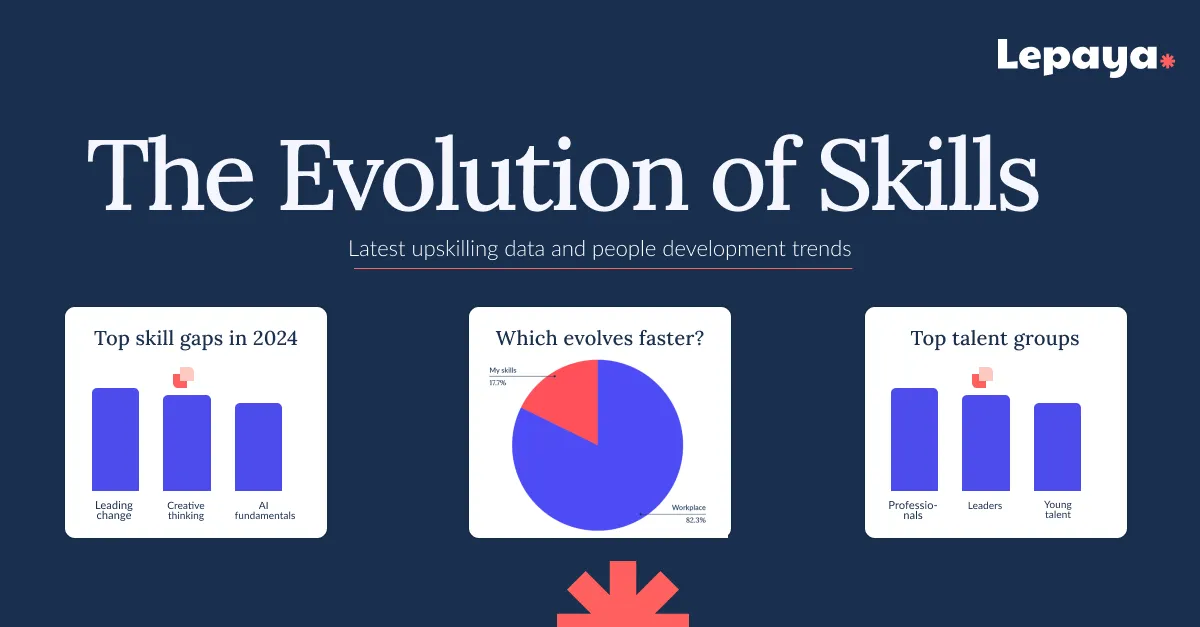 Lepaya

The Evolution of Skills

Latest upskilling data and people development trends

Top skill gaps in 2024

Leading change

Creative thinking

AI fundamentals

Which evolves faster?

My skills
17.7%

Workplace
82.3%

Top talent groups

Professionals

Leaders

Young talent